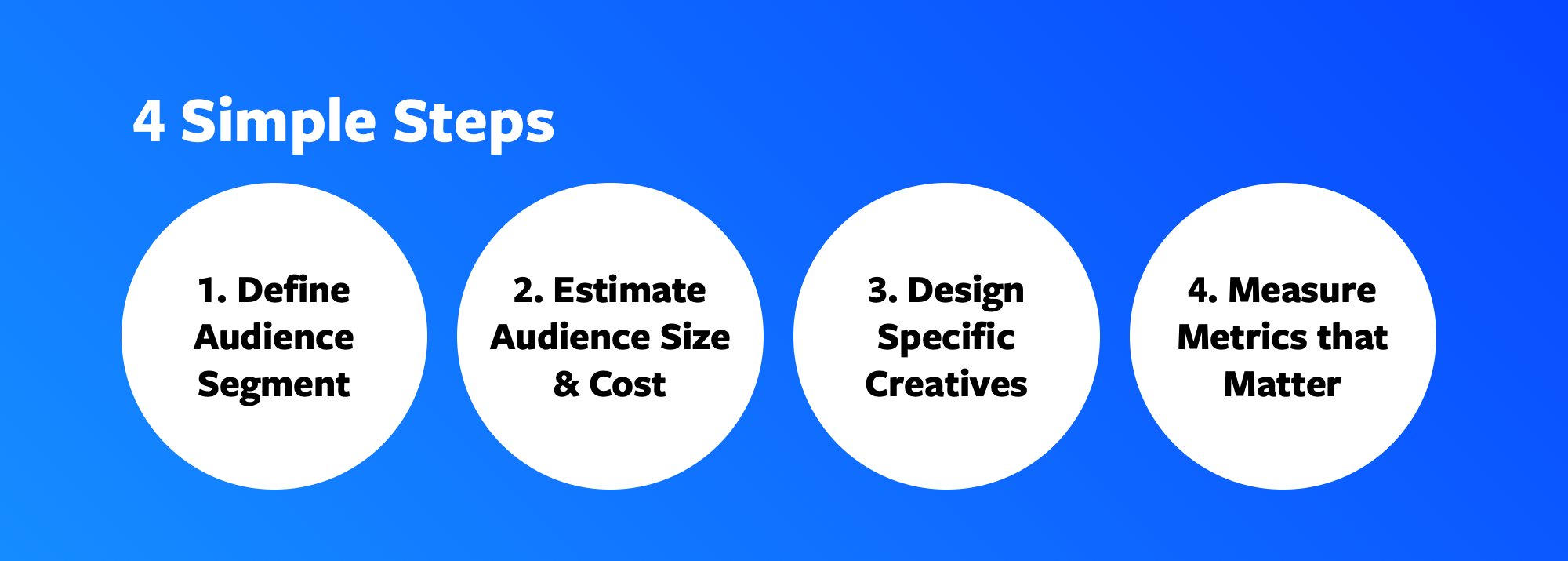 4 Simple Steps

1. Define Audience Segment

2. Estimate Audience Size & Cost

3. Design Specific Creatives

4. Measure Metrics that Matter